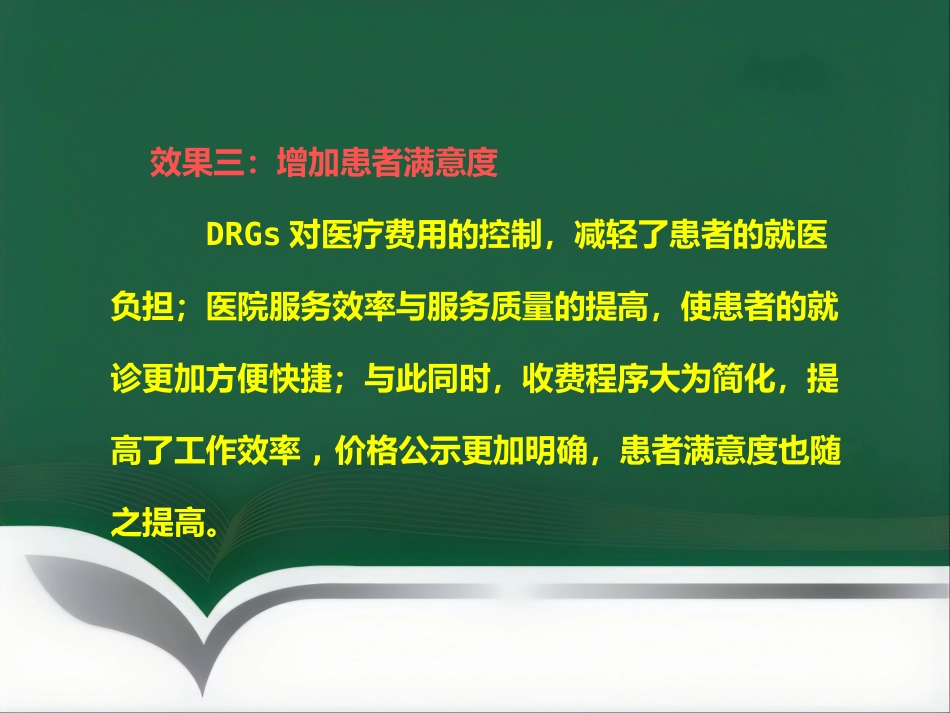 效果三：增加患者满意度

DRGs 对医疗费用的控制，减轻了患者的就医负担；医院服务效率与服务质量的提高，使患者的就诊更加方便快捷；与此同时，收费程序大为简化，提高了工作效率 ，价格公示更加明确，患者满意度也随之提高。